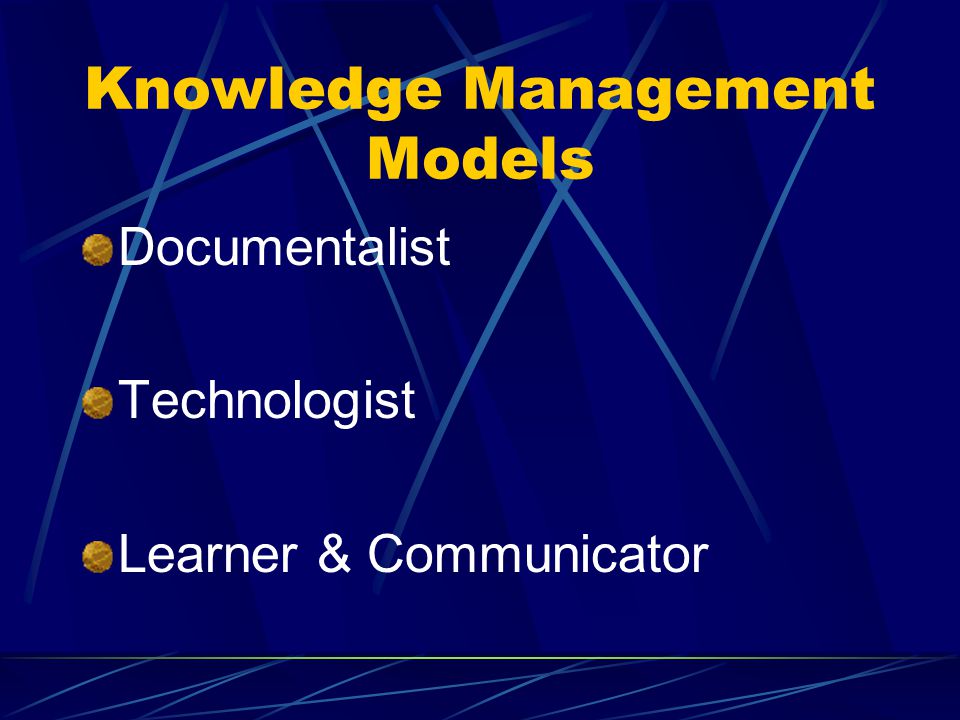 Knowledge Management Models

Documentalist

Technologist

Learner & Communicator